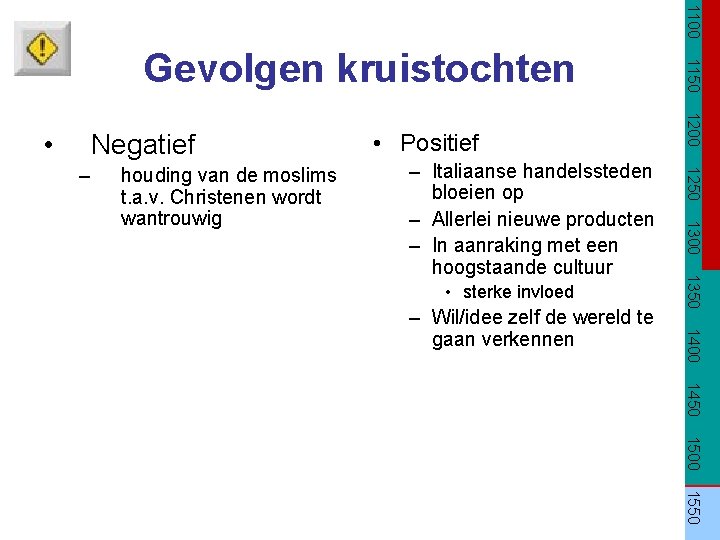 Gevolgen kruistochten

• Negatief
– houding van de moslims t.a.v. Christenen wordt wantrouwig

• Positief
– Italiaanse handelssteden bloeien op
– Allerlei nieuwe producten
– In aanraking met een hoogstaande cultuur
• sterke invloed
– Wil/idee zelf de wereld te gaan verkennen

1100
1150
1200
1250
1300
1350
1400
1450
1500
1550